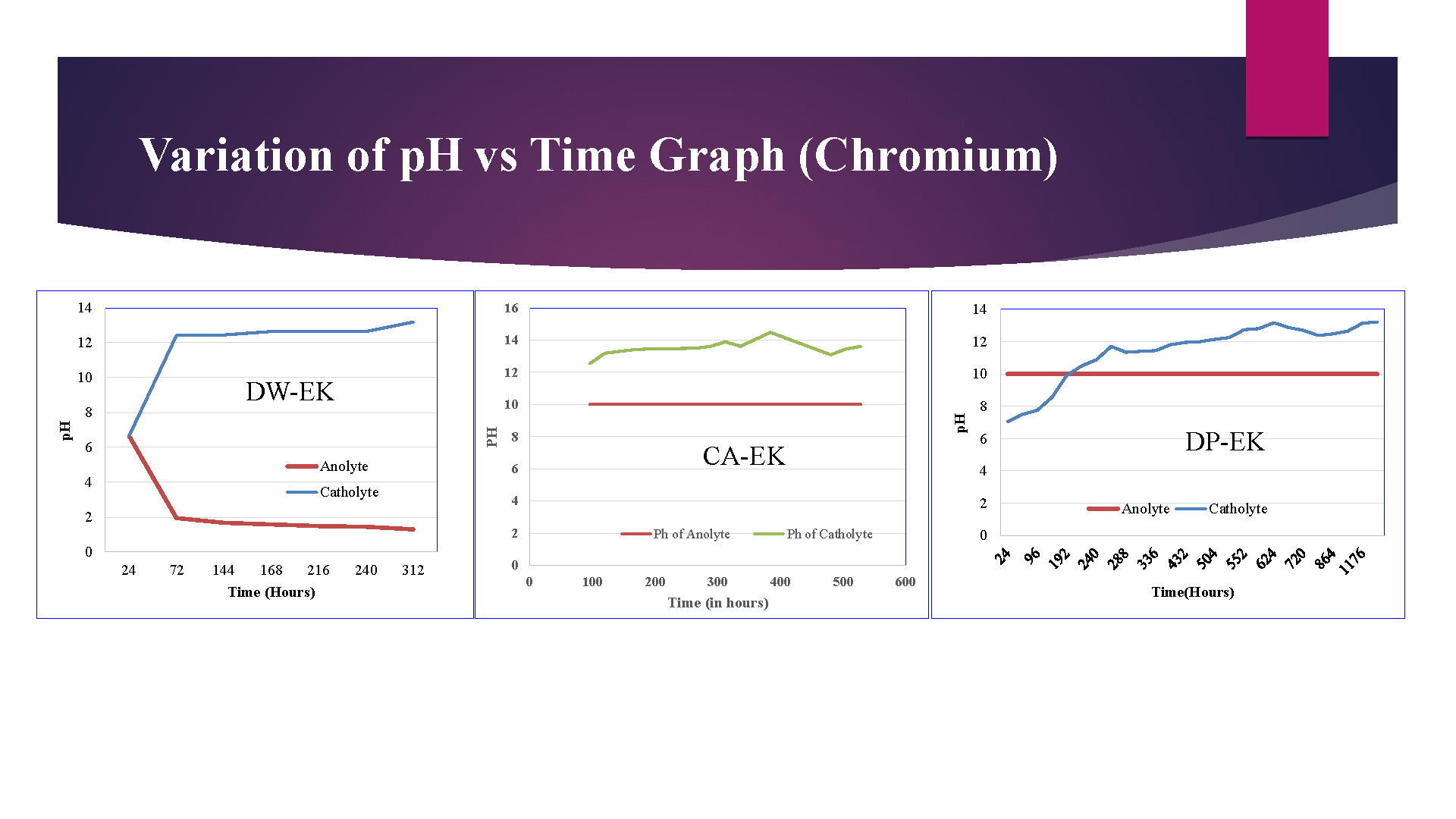 Variation of pH vs Time Graph (Chromium)

14
12
10
8
6
4
2
0
pH
DW-EK
Anolyte
Catholyte
24 72 144 168 216 240 312
Time (Hours)

16
14
12
10
8
6
4
2
0
PH
CA-EK
Ph of Anolyte
Ph of Catholyte
0 100 200 300 400 500 600
Time (in hours)

14
12
10
8
6
4
2
0
pH
DP-EK
Anolyte
Catholyte
24 96 192 240 288 336 432 504 552 624 720 864 1176
Time(Hours)